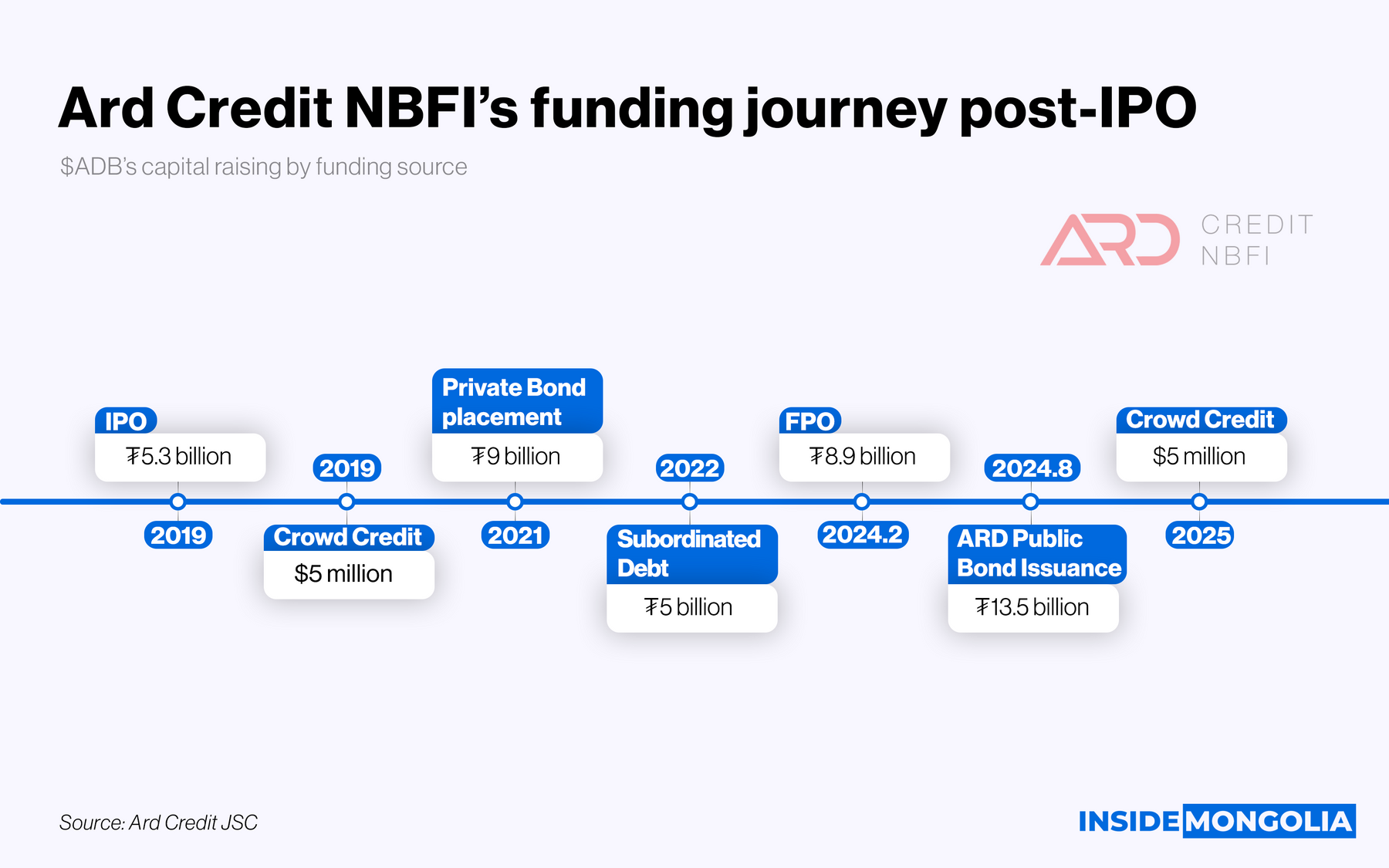 Ard Credit NBFI's funding journey post-IPO

$ADB's capital raising by funding source

ARD CREDIT NBFI

IPO
₮5.3 billion
2019

2019
Crowd Credit
$5 million

Private Bond placement
₮9 billion
2021

2022
Subordinated Debt
₮5 billion

FPO
₮8.9 billion
2024.2

2024.8
ARD Public Bond Issuance
₮13.5 billion

Crowd Credit
$5 million
2025

Source: Ard Credit JSC

INSIDE MONGOLIA